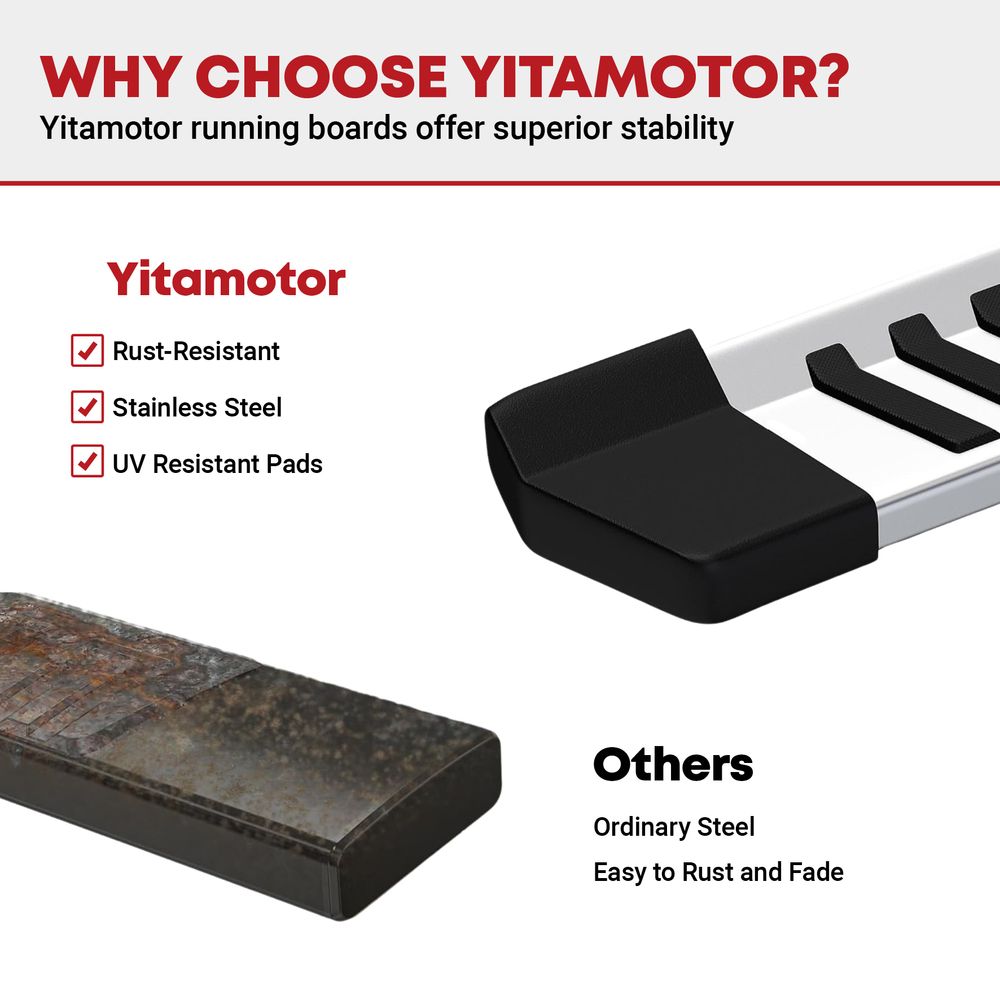 WHY CHOOSE YITAMOTOR?
Yitamotor running boards offer superior stability

Yitamotor
Rust-Resistant
Stainless Steel
UV Resistant Pads

Others
Ordinary Steel
Easy to Rust and Fade